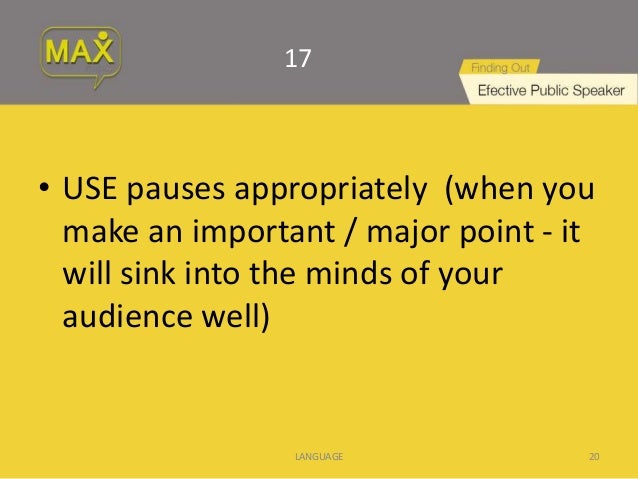 MAX

17

Finding Out

Efective Public Speaker

• USE pauses appropriately (when you make an important / major point - it will sink into the minds of your audience well)

LANGUAGE

20